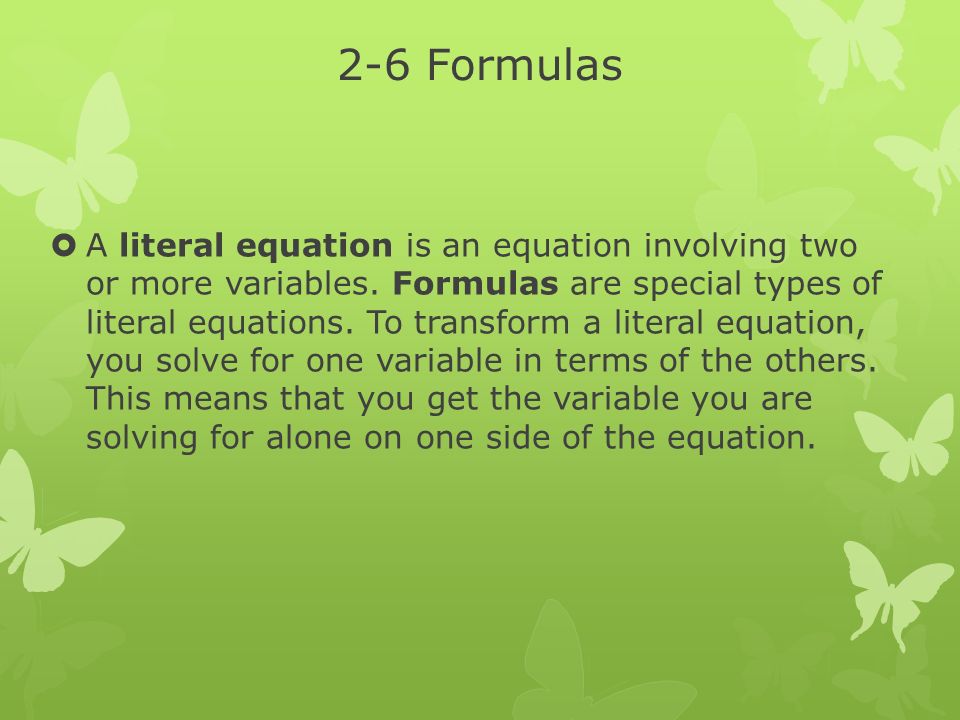 2-6 Formulas

A literal equation is an equation involving two or more variables. Formulas are special types of literal equations. To transform a literal equation, you solve for one variable in terms of the others. This means that you get the variable you are solving for alone on one side of the equation.